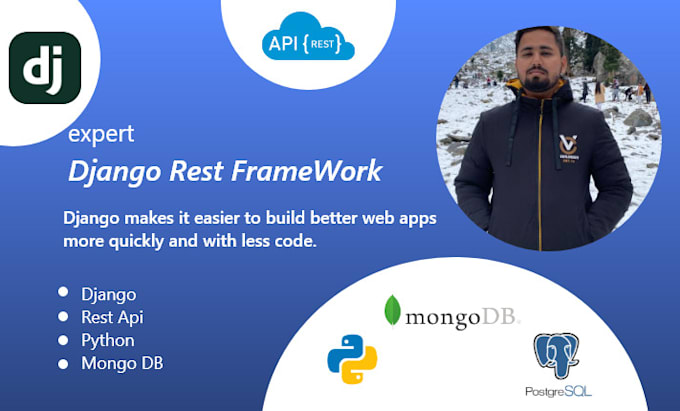 dj

API {REST}

expert

Django Rest FrameWork

Django makes it easier to build better web apps more quickly and with less code.

- Django
- Rest Api
- Python
- Mongo DB

mongoDB.

PostgreSQL